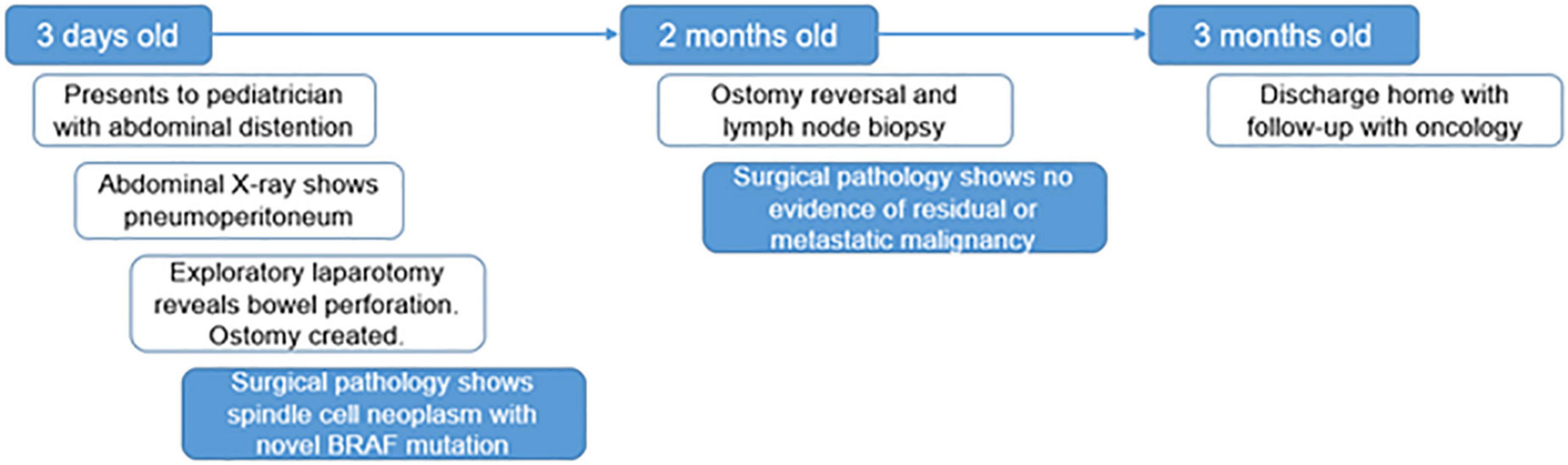 3 days old

Presents to pediatrician with abdominal distention

Abdominal X-ray shows pneumoperitoneum

Exploratory laparotomy reveals bowel perforation. Ostomy created.

Surgical pathology shows spindle cell neoplasm with novel BRAF mutation

2 months old

Ostomy reversal and lymph node biopsy

Surgical pathology shows no evidence of residual or metastatic malignancy

3 months old

Discharge home with follow-up with oncology